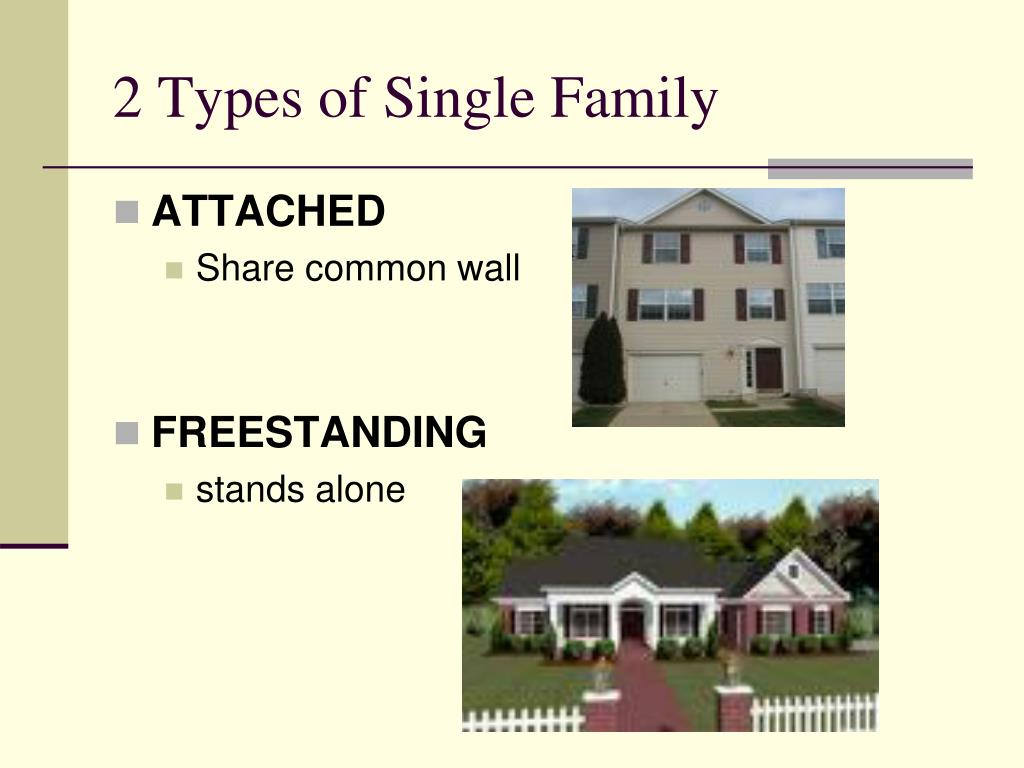 2 Types of Single Family

ATTACHED

Share common wall

FREESTANDING

stands alone